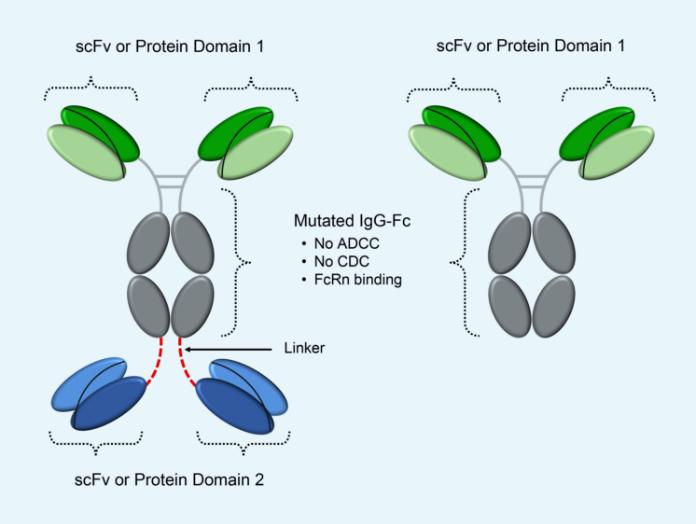 scFv or Protein Domain 1

scFv or Protein Domain 1

Mutated IgG-Fc
• No ADCC
• No CDC
• FcRn binding

Linker

scFv or Protein Domain 2